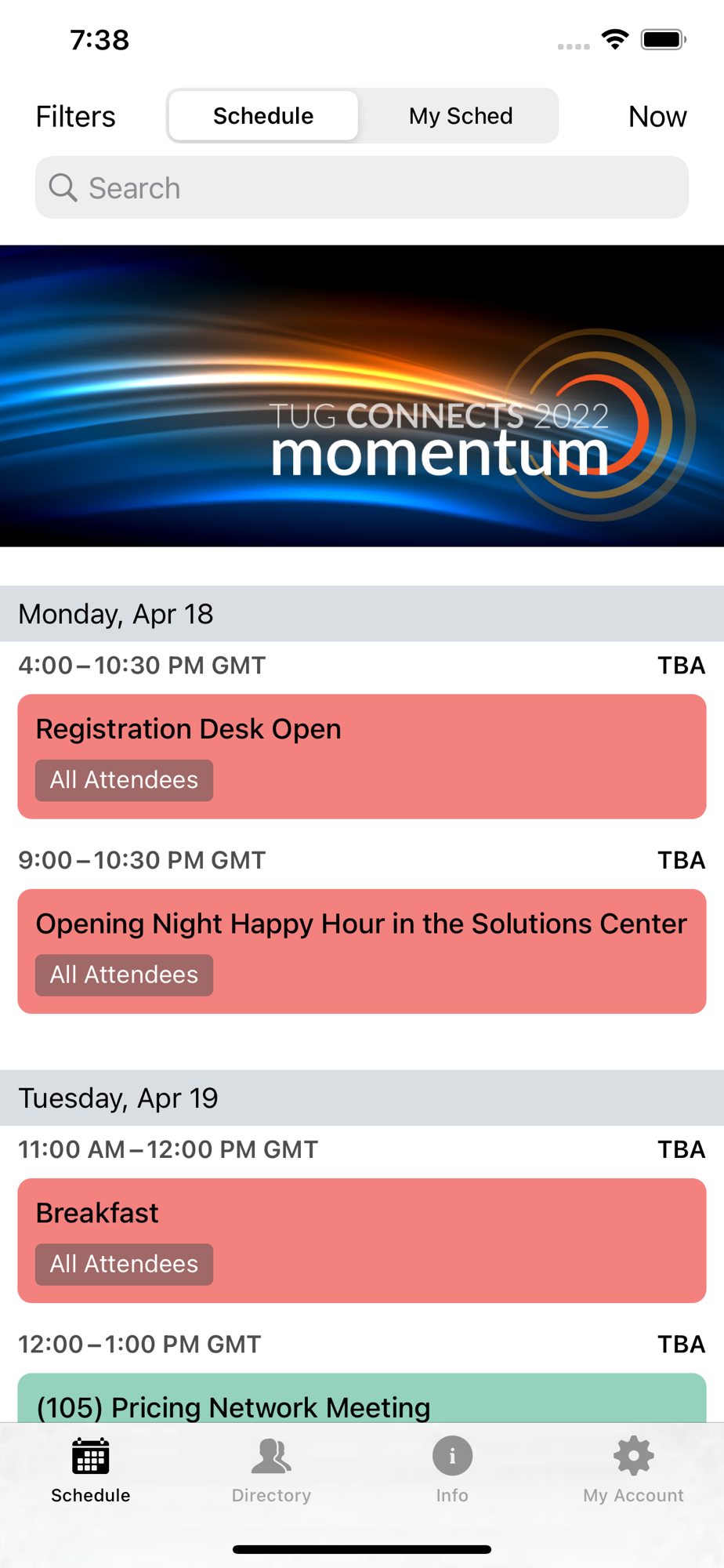 7:38

Filters
Schedule
My Sched
Now

Search

TUG CONNECTS 2022
momentum

Monday, Apr 18

4:00 – 10:30 PM GMT
TBA

Registration Desk Open
All Attendees

9:00 – 10:30 PM GMT
TBA

Opening Night Happy Hour in the Solutions Center
All Attendees

Tuesday, Apr 19

11:00 AM – 12:00 PM GMT
TBA

Breakfast
All Attendees

12:00 – 1:00 PM GMT
TBA

(105) Pricing Network Meeting

Schedule
Directory
Info
My Account